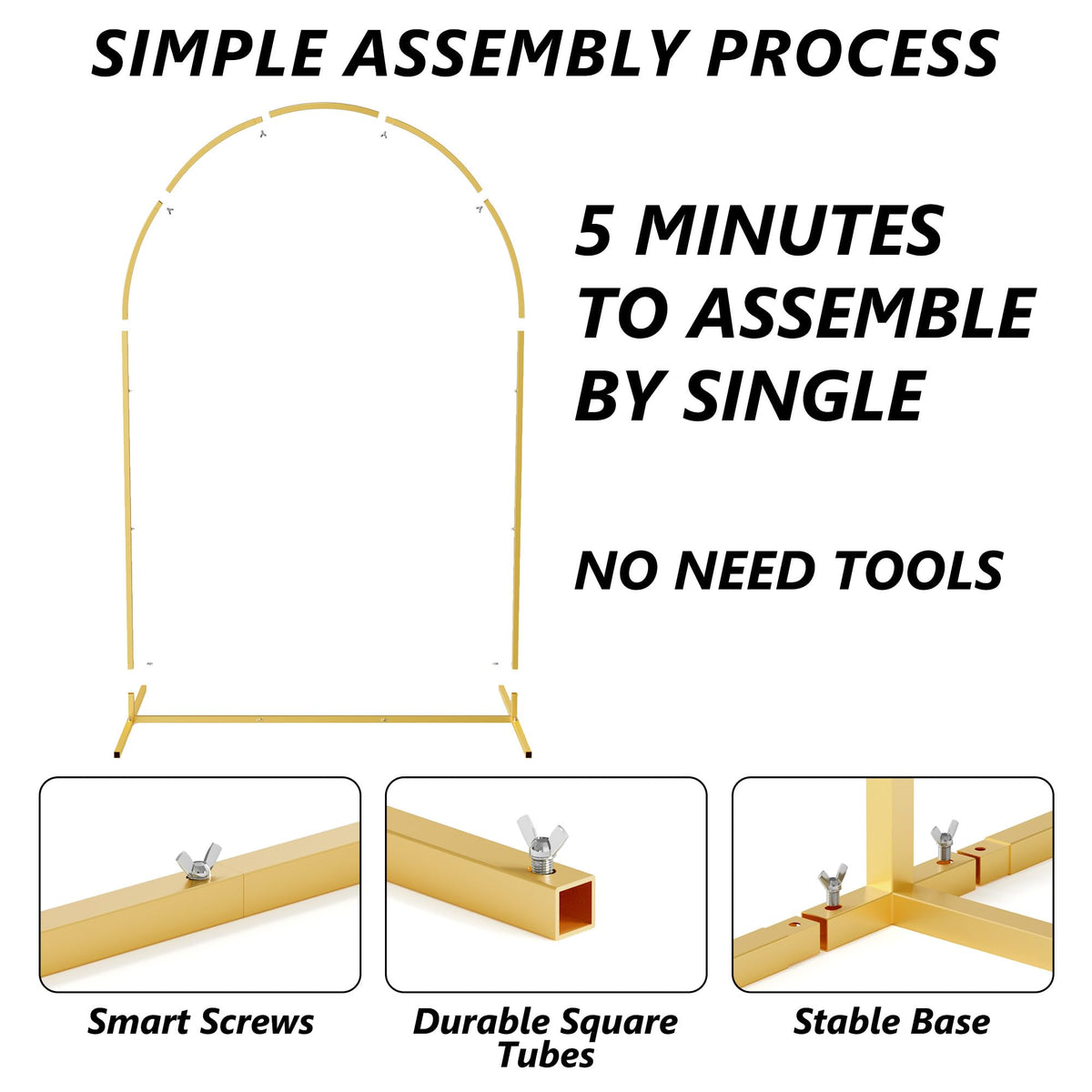 SIMPLE ASSEMBLY PROCESS

5 MINUTES TO ASSEMBLE BY SINGLE

NO NEED TOOLS

Smart Screws

Durable Square Tubes

Stable Base